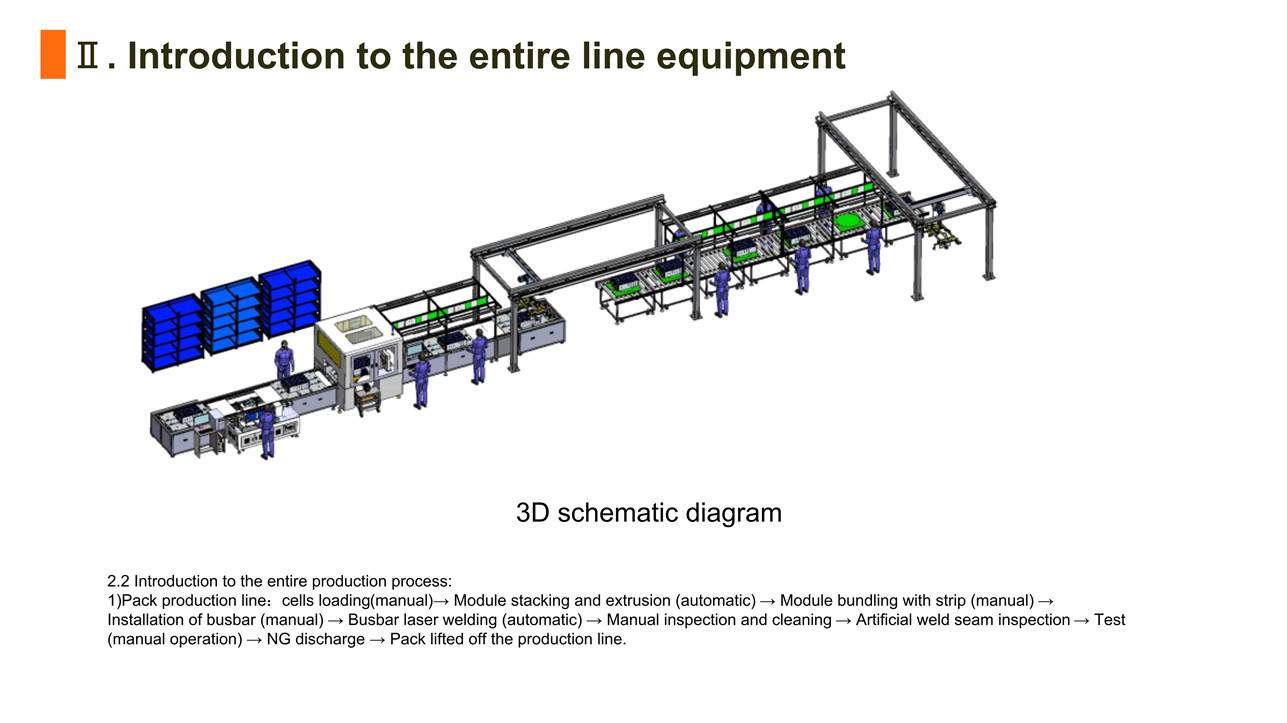 Ⅱ. Introduction to the entire line equipment

3D schematic diagram

2.2 Introduction to the entire production process:
1)Pack production line：cells loading(manual)→ Module stacking and extrusion (automatic) → Module bundling with strip (manual) → Installation of busbar (manual) → Busbar laser welding (automatic) → Manual inspection and cleaning → Artificial weld seam inspection → Test (manual operation) → NG discharge → Pack lifted off the production line.